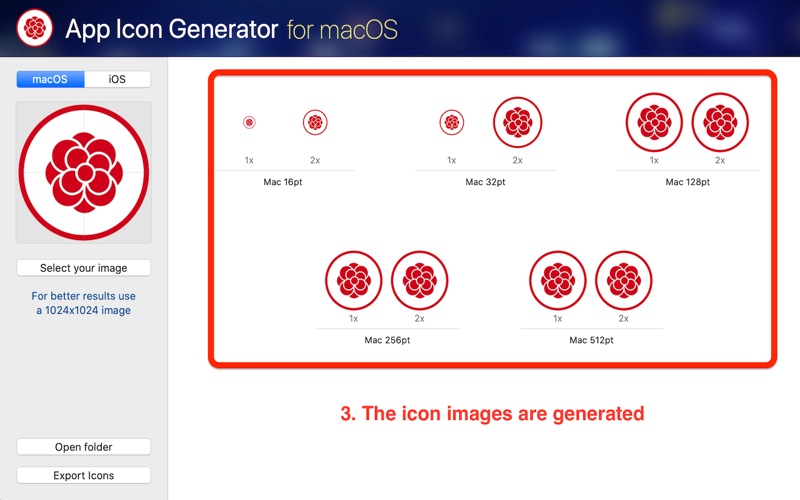 App Icon Generator for macOS

macOS iOS

Select your image

For better results use a 1024x1024 image

Open folder

Export Icons

1x 2x
Mac 16pt

1x 2x
Mac 32pt

1x 2x
Mac 128pt

1x 2x
Mac 256pt

1x 2x
Mac 512pt

3. The icon images are generated